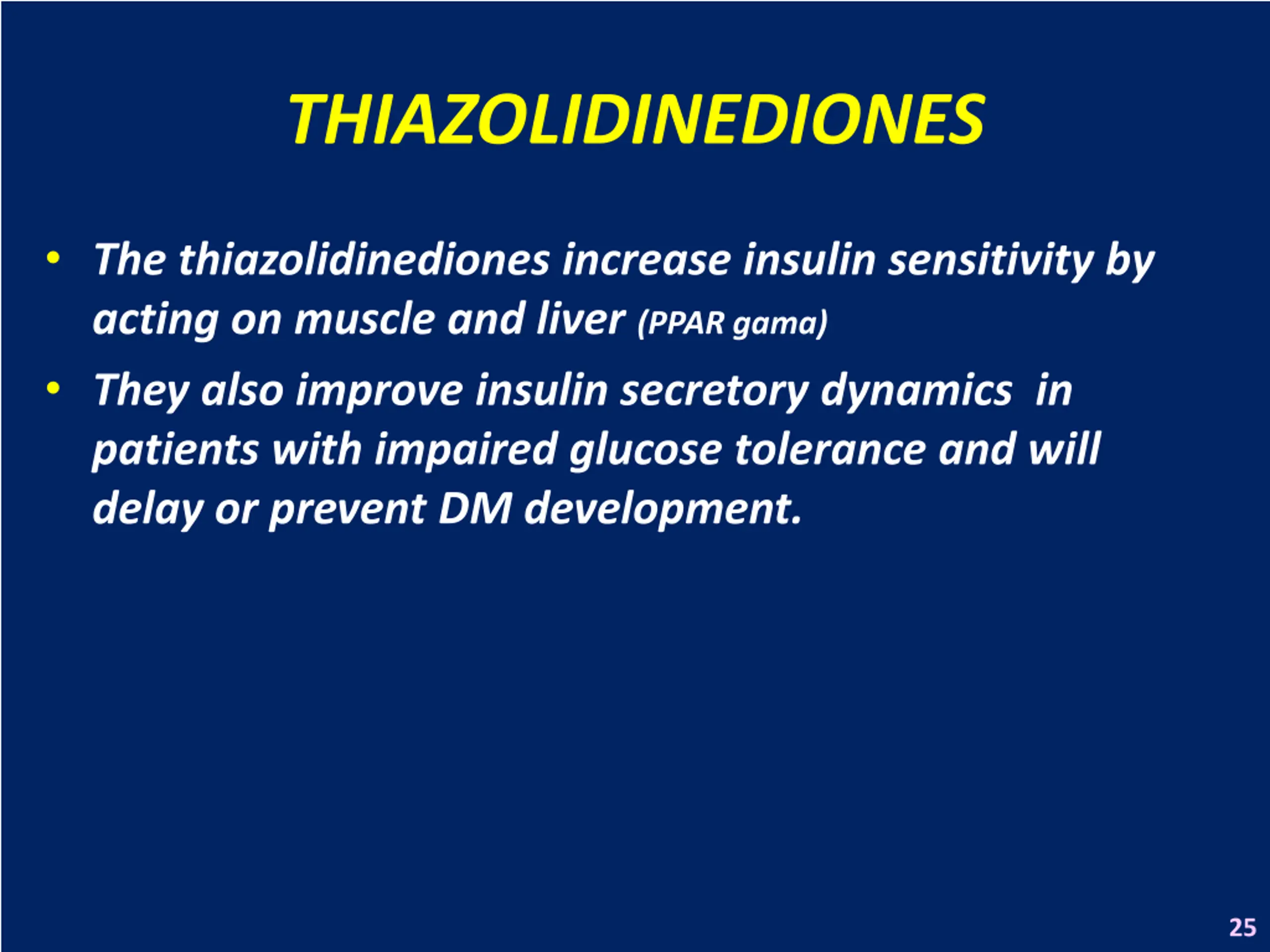 THIAZOLIDINEDIONES

• The thiazolidinediones increase insulin sensitivity by acting on muscle and liver (PPAR gama)

• They also improve insulin secretory dynamics in patients with impaired glucose tolerance and will delay or prevent DM development.

25